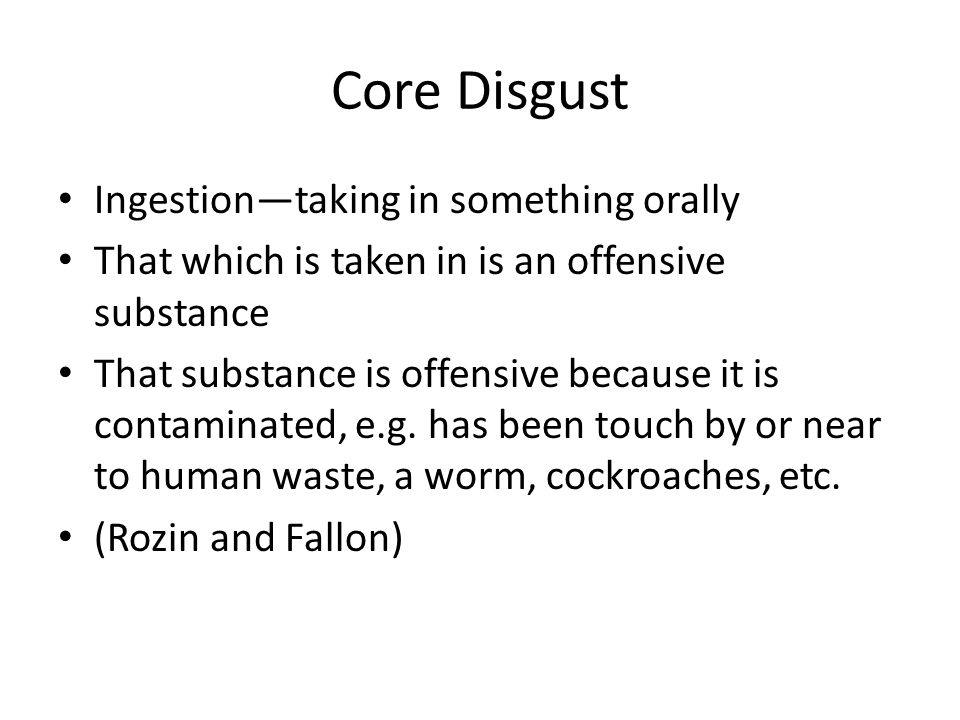 Core Disgust

• Ingestion—taking in something orally
• That which is taken in is an offensive substance
• That substance is offensive because it is contaminated, e.g. has been touch by or near to human waste, a worm, cockroaches, etc.
• (Rozin and Fallon)